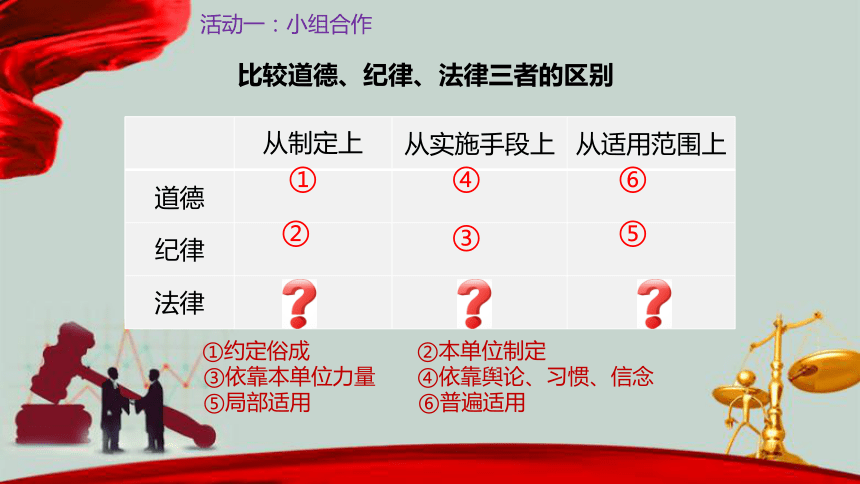 活动一：小组合作

比较道德、纪律、法律三者的区别

|  | 从制定上 | 从实施手段上 | 从适用范围上 |
|---|---|---|---|
| 道德 | ① | ④ | ⑥ |
| 纪律 | ② | ③ | ⑤ |
| 法律 | ? | ? | ? |

①约定俗成
②本单位制定
③依靠本单位力量
④依靠舆论、习惯、信念
⑤局部适用
⑥普遍适用